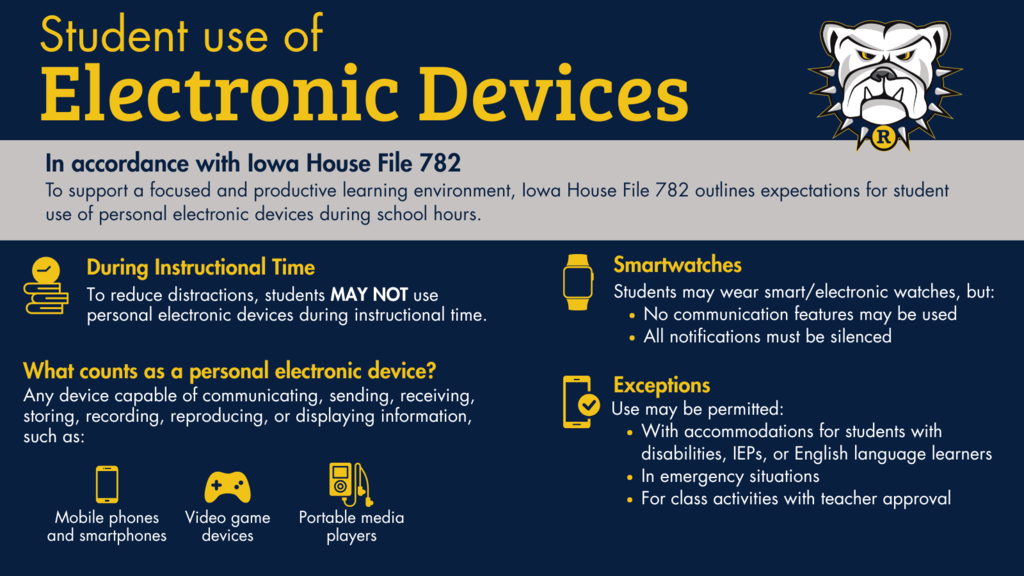 Student use of
Electronic Devices

R

In accordance with Iowa House File 782
To support a focused and productive learning environment, Iowa House File 782 outlines expectations for student use of personal electronic devices during school hours.

During Instructional Time
To reduce distractions, students MAY NOT use personal electronic devices during instructional time.

What counts as a personal electronic device?
Any device capable of communicating, sending, receiving, storing, recording, reproducing, or displaying information, such as:

Mobile phones and smartphones

Video game devices

Portable media players

Smartwatches
Students may wear smart/electronic watches, but:
• No communication features may be used
• All notifications must be silenced

Exceptions
Use may be permitted:
• With accommodations for students with disabilities, IEPs, or English language learners
• In emergency situations
• For class activities with teacher approval